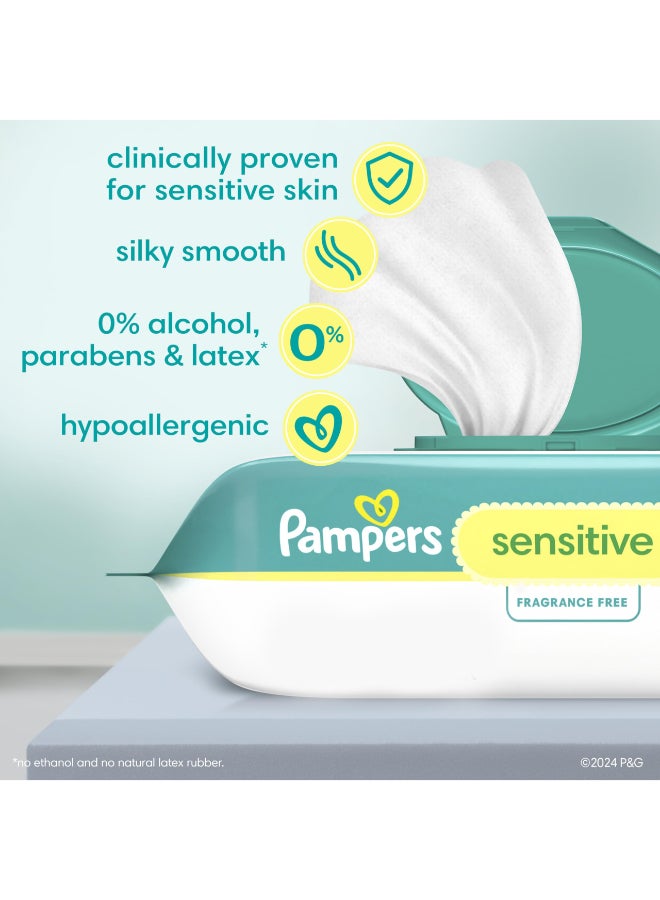 clinically proven for sensitive skin

silky smooth

0% alcohol, parabens & latex*

0%

hypoallergenic

Pampers

sensitive

FRAGRANCE FREE

*no ethanol and no natural latex rubber.

©2024 P&G